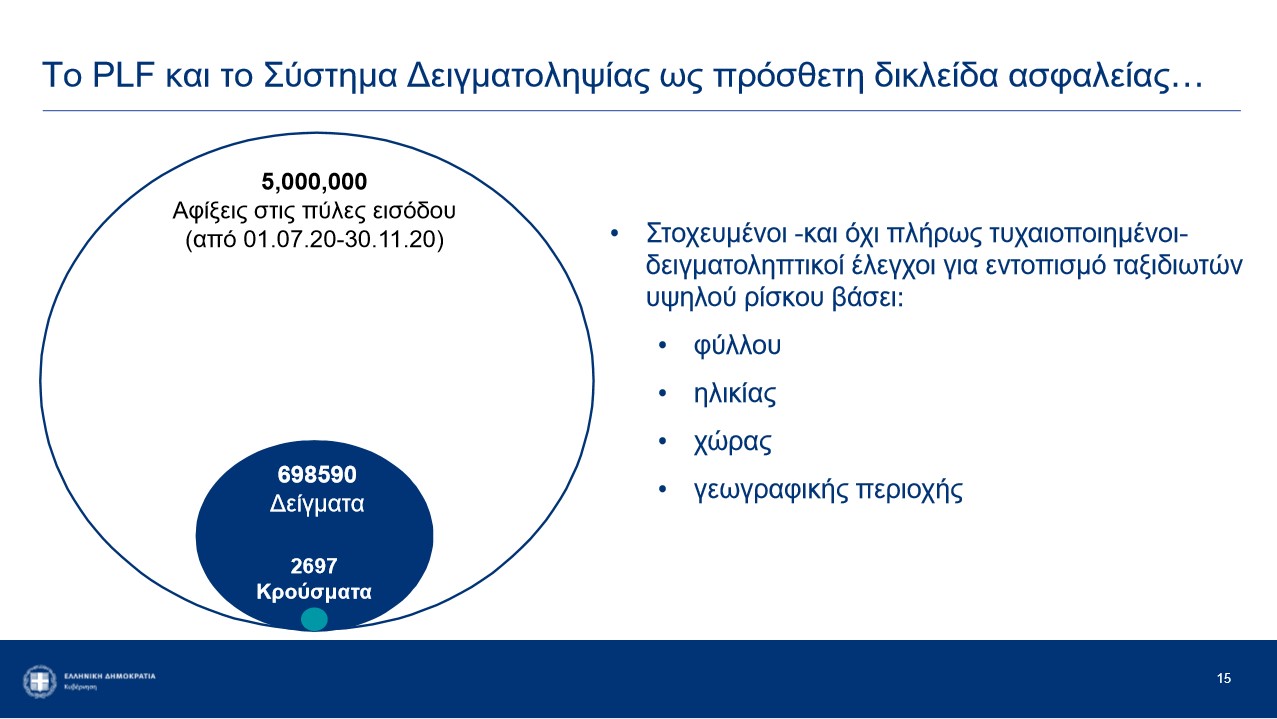 Το PLF και το Σύστημα Δειγματοληψίας ως πρόσθετη δικλείδα ασφαλείας…

5,000,000
Αφίξεις στις πύλες εισόδου
(από 01.07.20-30.11.20)

698590
Δείγματα

2697
Κρούσματα

• Στοχευμένοι -και όχι πλήρως τυχαιοποιημένοι- δειγματοληπτικοί έλεγχοι για εντοπισμό ταξιδιωτών υψηλού ρίσκου βάσει:
• φύλλου
• ηλικίας
• χώρας
• γεωγραφικής περιοχής

ΕΛΛΗΝΙΚΗ ΔΗΜΟΚΡΑΤΙΑ
Κυβέρνηση

15